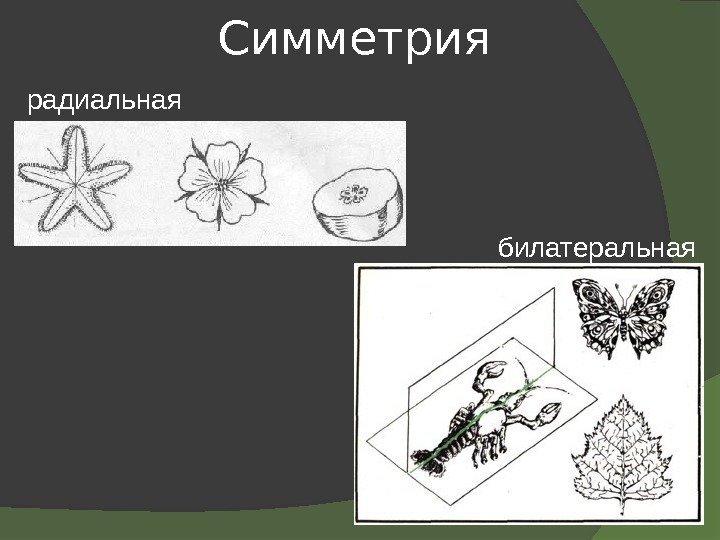 Симметрия

радиальная

билатеральная